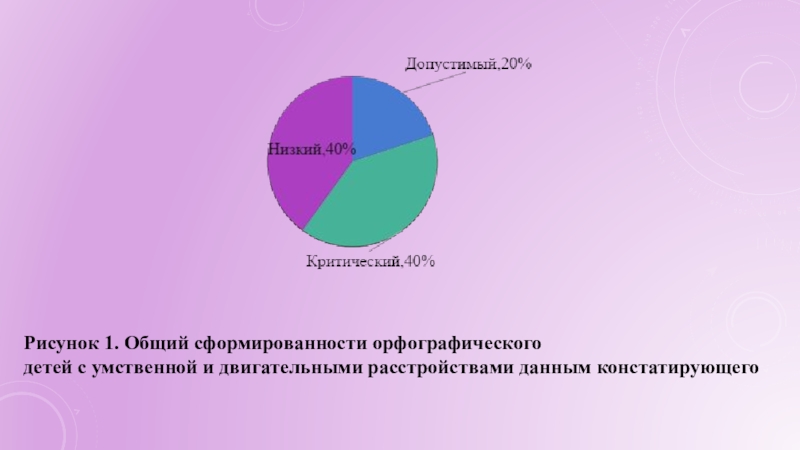 Допустимый,20%

Низкий,40%

Критический,40%

Рисунок 1. Общий сформированности орфографического
детей с умственной и двигательными расстройствами данным констатирующего